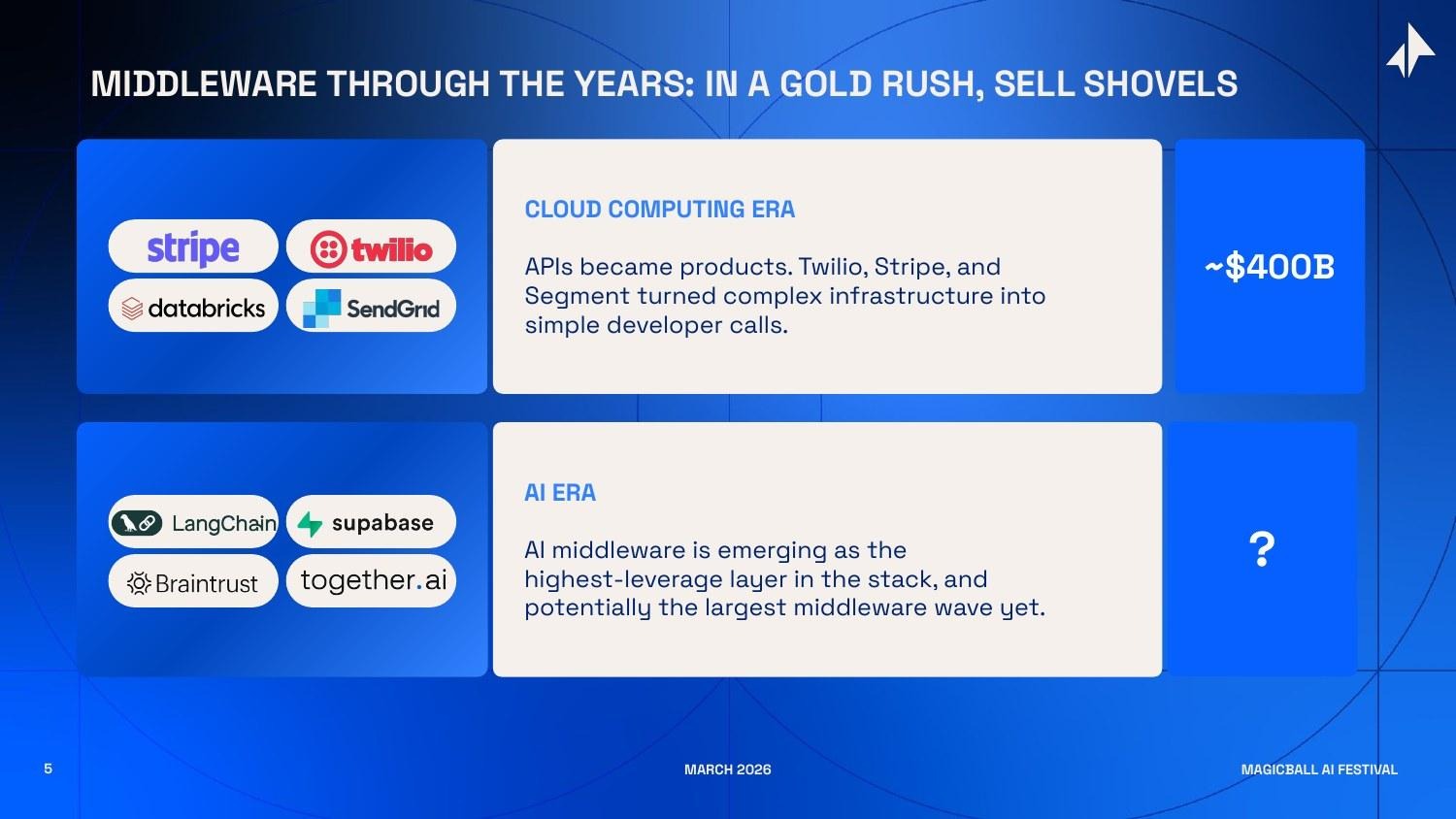 MIDDLEWARE THROUGH THE YEARS: IN A GOLD RUSH, SELL SHOVELS

stripe
twilio
databricks
SendGrid

CLOUD COMPUTING ERA

APIs became products. Twilio, Stripe, and Segment turned complex infrastructure into simple developer calls.

~$400B

LangChain
supabase
Braintrust
together.ai

AI ERA

AI middleware is emerging as the highest-leverage layer in the stack, and potentially the largest middleware wave yet.

?

5

MARCH 2026

MAGICBALL AI FESTIVAL